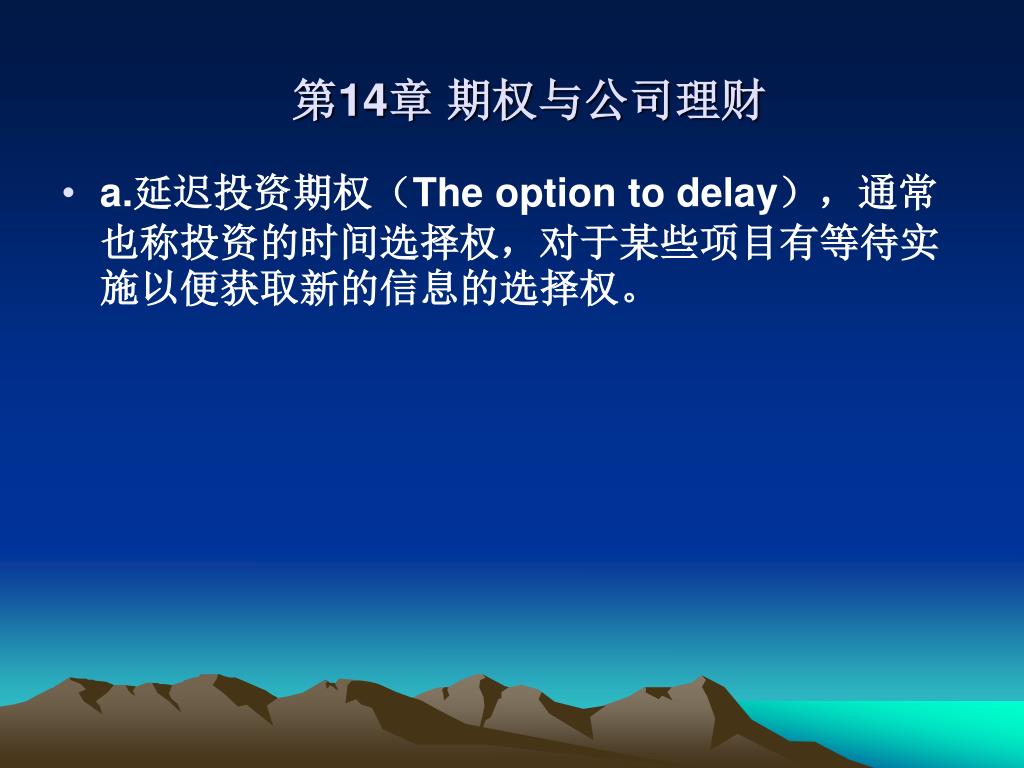 第14章 期权与公司理财

• a.延迟投资期权（The option to delay），通常也称投资的时间选择权，对于某些项目有等待实施以便获取新的信息的选择权。